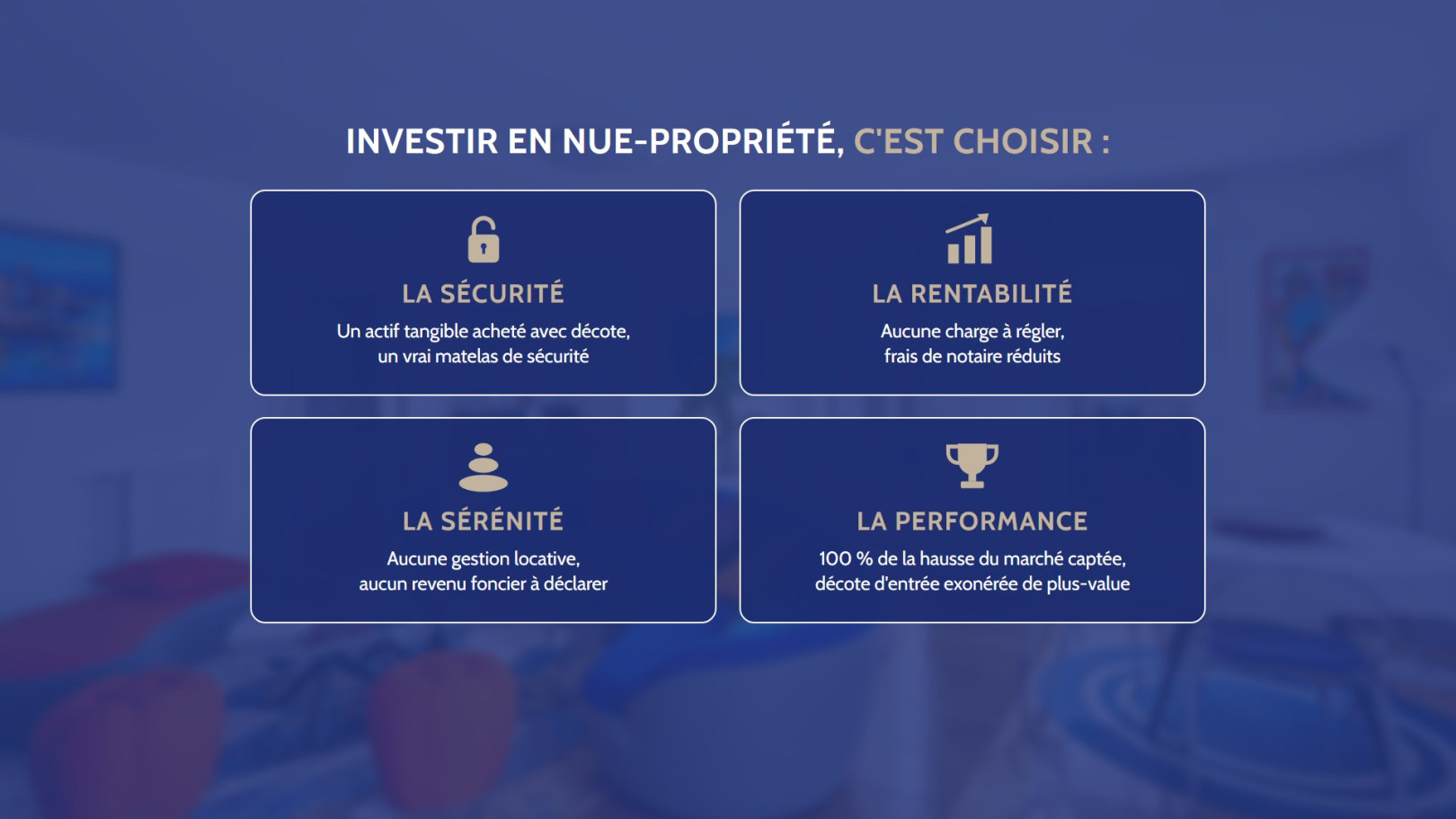 INVESTIR EN NUE-PROPRIÉTÉ, C'EST CHOISIR :

LA SÉCURITÉ
Un actif tangible acheté avec décote, un vrai matelas de sécurité

LA RENTABILITÉ
Aucune charge à régler, frais de notaire réduits

LA SÉRÉNITÉ
Aucune gestion locative, aucun revenu foncier à déclarer

LA PERFORMANCE
100 % de la hausse du marché captée, décote d'entrée exonérée de plus-value